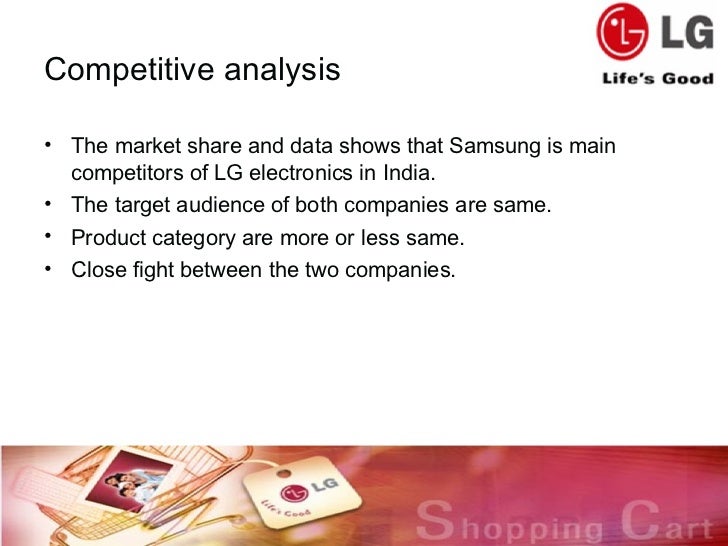 LG
Life's Good

Competitive analysis

• The market share and data shows that Samsung is main competitors of LG electronics in India.
• The target audience of both companies are same.
• Product category are more or less same.
• Close fight between the two companies.

LG
Life's Good

Shopping Cart